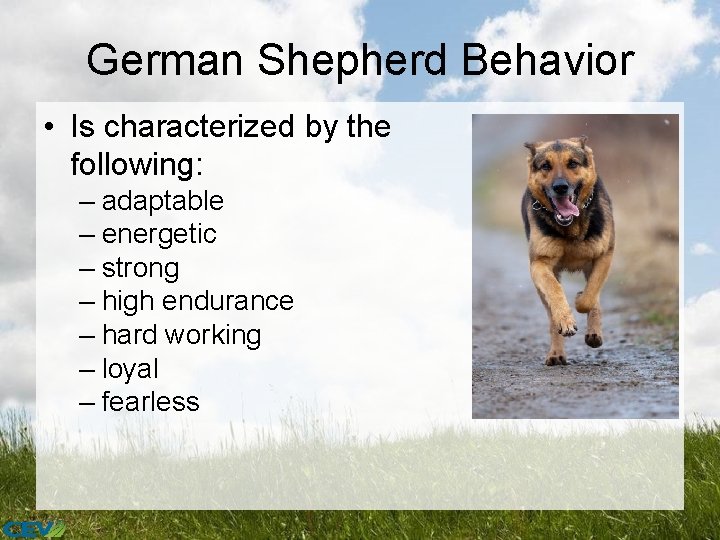 German Shepherd Behavior

• Is characterized by the following:
– adaptable
– energetic
– strong
– high endurance
– hard working
– loyal
– fearless

CEV